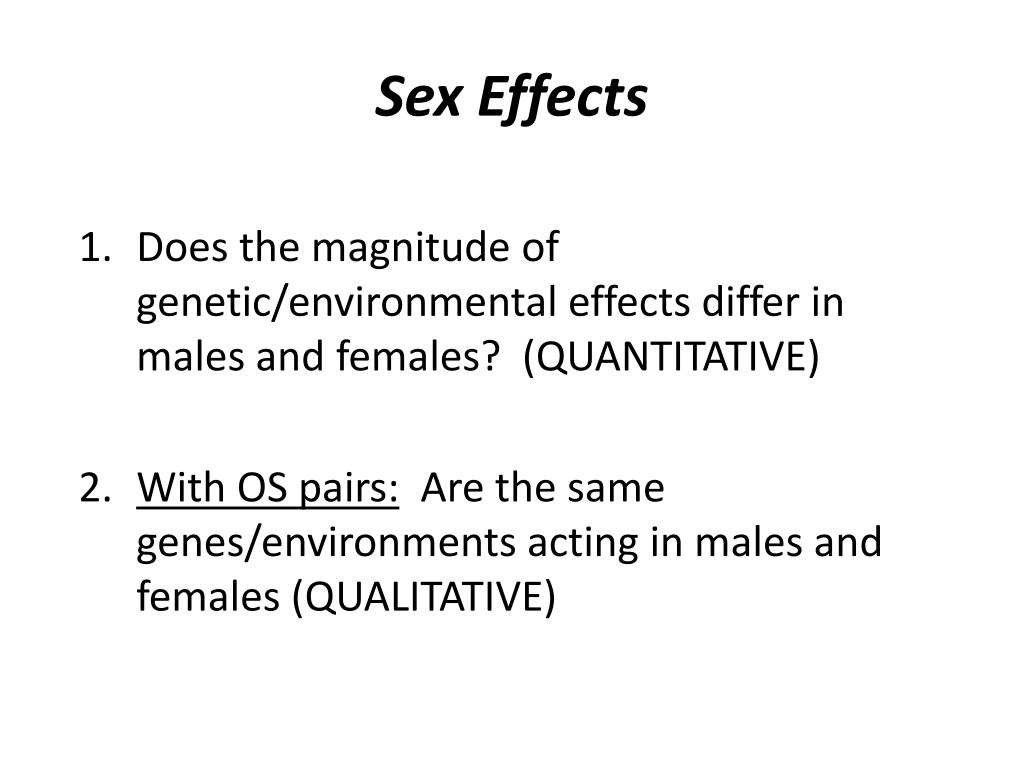 Sex Effects

1. Does the magnitude of genetic/environmental effects differ in males and females? (QUANTITATIVE)

2. With OS pairs: Are the same genes/environments acting in males and females (QUALITATIVE)